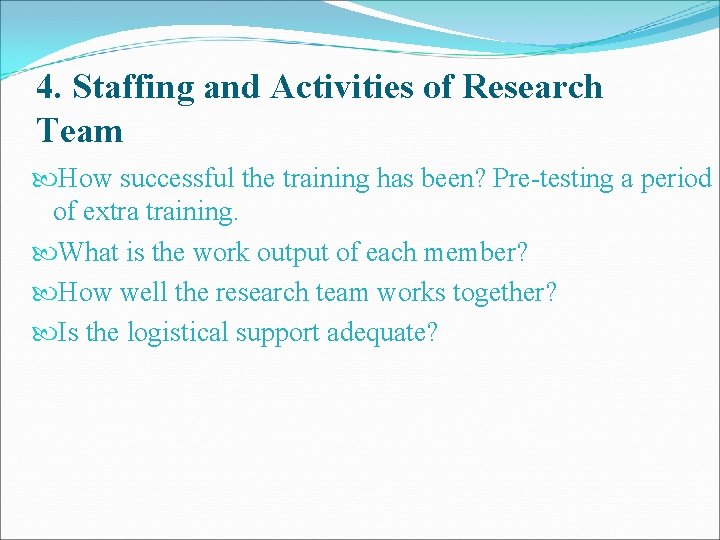 4. Staffing and Activities of Research Team

How successful the training has been? Pre-testing a period of extra training.

What is the work output of each member?

How well the research team works together?

Is the logistical support adequate?